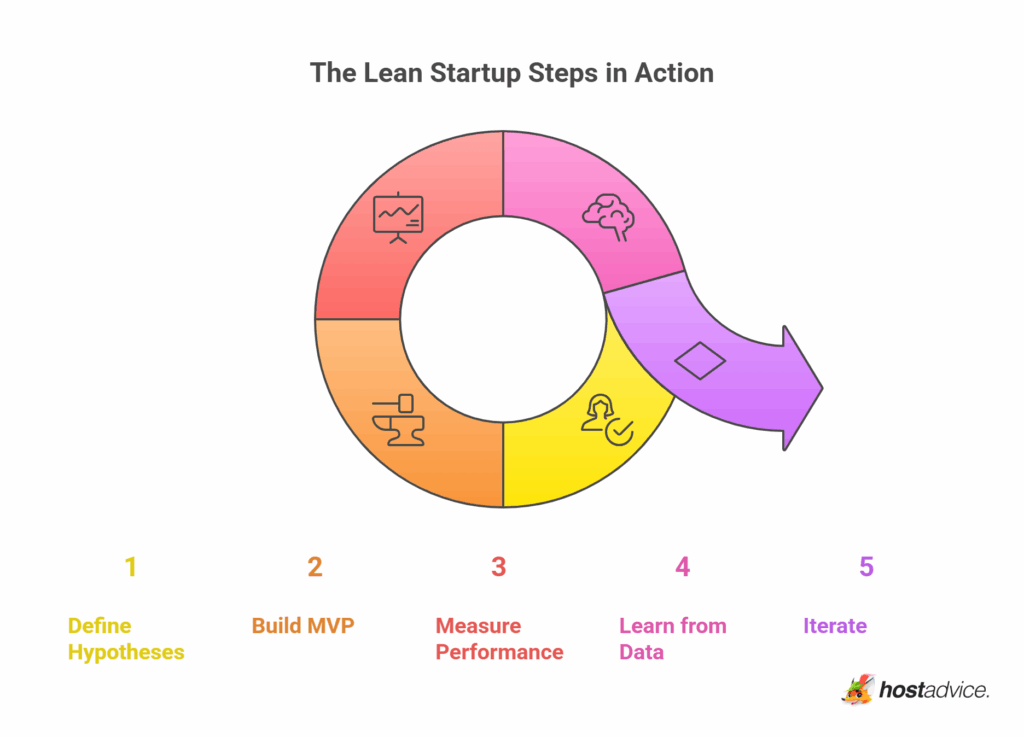 The Lean Startup Steps in Action

1

Define Hypotheses

2

Build MVP

3

Measure Performance

4

Learn from Data

5

Iterate

hostadvice.